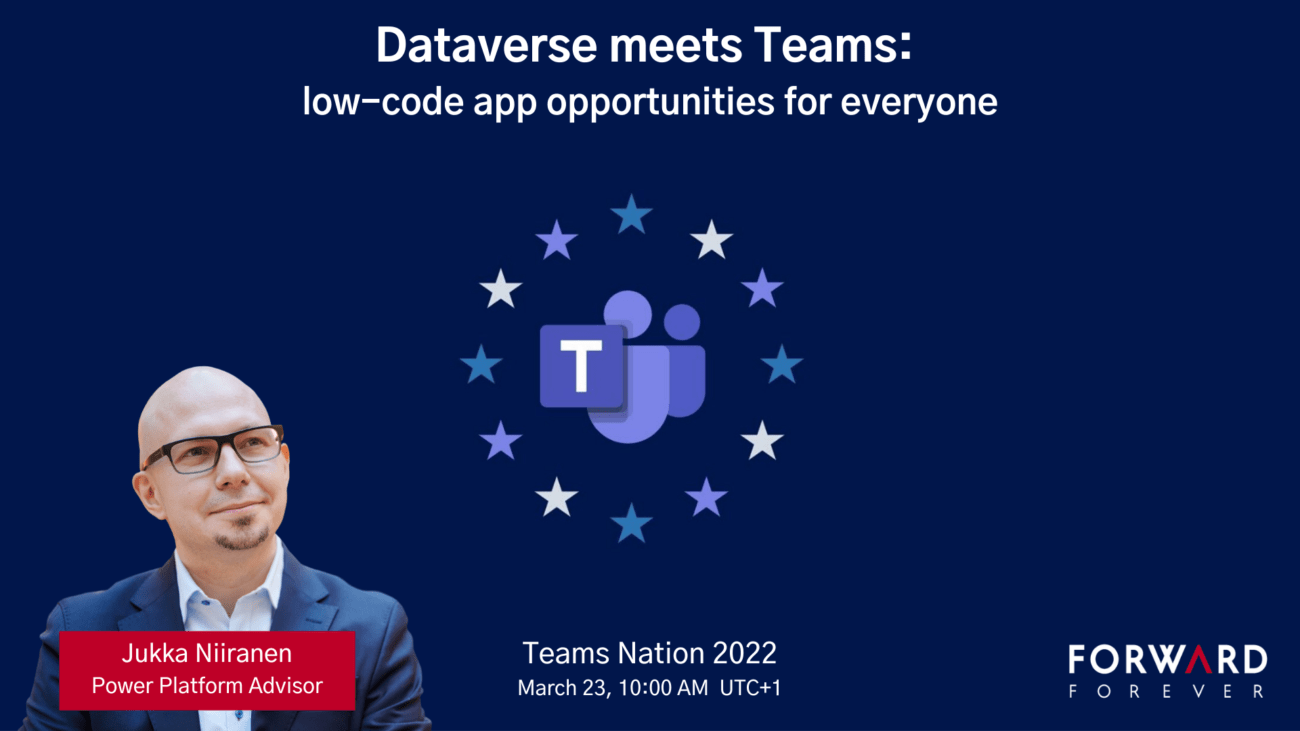 Dataverse meets Teams:
low-code app opportunities for everyone

T

Jukka Niiranen
Power Platform Advisor

Teams Nation 2022
March 23, 10:00 AM UTC+1

FORWARD
FOREVER